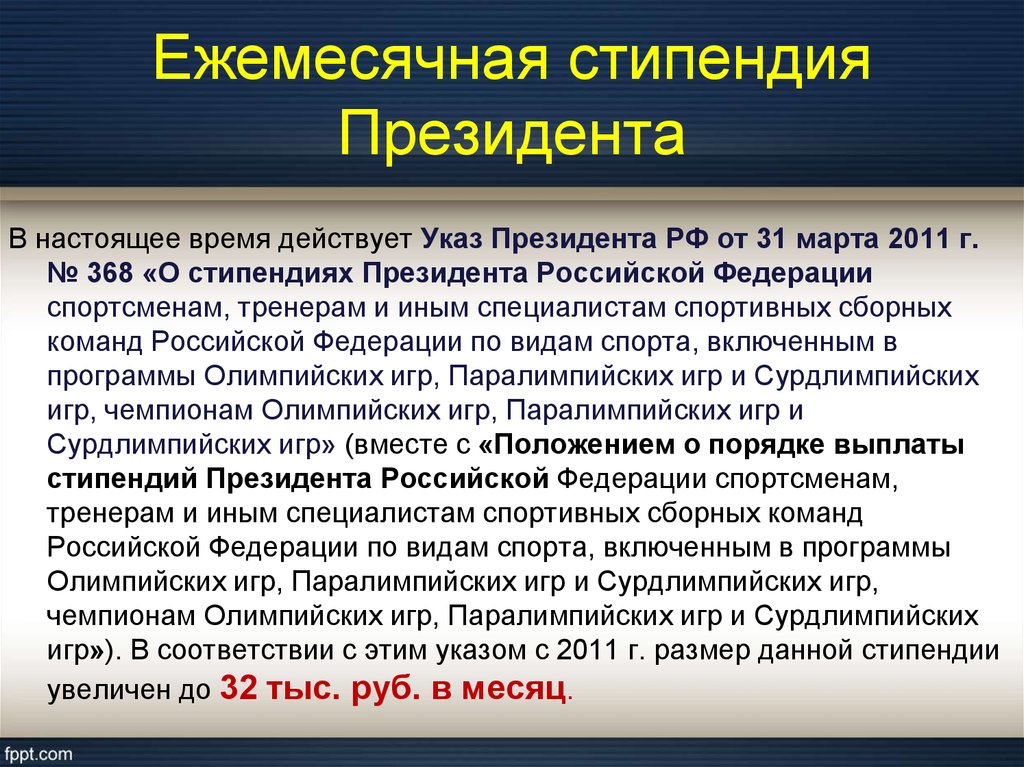 Ежемесячная стипендия Президента

В настоящее время действует Указ Президента РФ от 31 марта 2011 г. № 368 «О стипендиях Президента Российской Федерации спортсменам, тренерам и иным специалистам спортивных сборных команд Российской Федерации по видам спорта, включенным в программы Олимпийских игр, Паралимпийских игр и Сурдлимпийских игр, чемпионам Олимпийских игр, Паралимпийских игр и Сурдлимпийских игр» (вместе с «Положением о порядке выплаты стипендий Президента Российской Федерации спортсменам, тренерам и иным специалистам спортивных сборных команд Российской Федерации по видам спорта, включенным в программы Олимпийских игр, Паралимпийских игр и Сурдлимпийских игр, чемпионам Олимпийских игр, Паралимпийских игр и Сурдлимпийских игр»). В соответствии с этим указом с 2011 г. размер данной стипендии увеличен до 32 тыс. руб. в месяц.

fppt.com